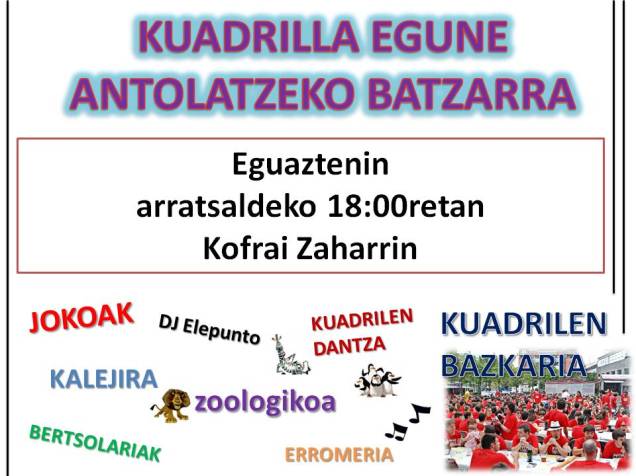 KUADRILLA EGUNE
ANTOLATZEKO BATZARRA

Eguaztenin
arratsaldeko 18:00retan
Kofrai Zaharrin

JOKOAK

DJ Elepunto

KUADRILEN DANTZA

KUADRILEN BAZKARIA

KALEJIRA

zoologikoa

BERTSOLARIAK

ERROMERIA